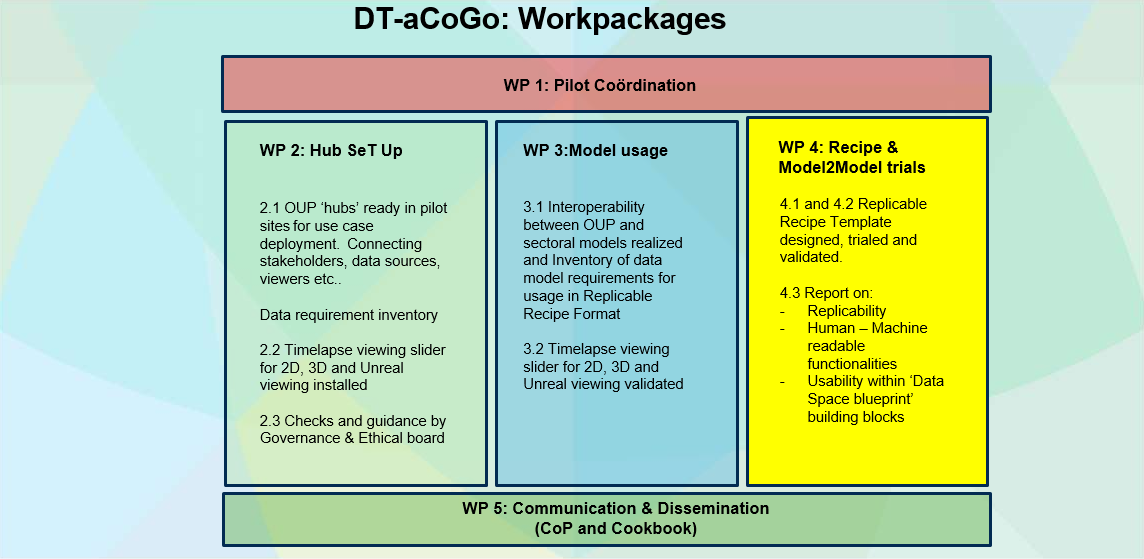 DT-aCoGo: Workpackages

WP 1: Pilot Coördination

WP 2: Hub SeT Up

2.1 OUP 'hubs' ready in pilot sites for use case deployment. Connecting stakeholders, data sources, viewers etc..

Data requirement inventory

2.2 Timelapse viewing slider for 2D, 3D and Unreal viewing installed

2.3 Checks and guidance by Governance & Ethical board

WP 3:Model usage

3.1 Interoperability between OUP and sectoral models realized and Inventory of data model requirements for usage in Replicable Recipe Format

3.2 Timelapse viewing slider for 2D, 3D and Unreal viewing validated

WP 4: Recipe & Model2Model trials

4.1 and 4.2 Replicable Recipe Template designed, trialed and validated.

4.3 Report on:
- Replicability
- Human – Machine readable functionalities
- Usability within 'Data Space blueprint' building blocks

WP 5: Communication & Dissemination
(CoP and Cookbook)